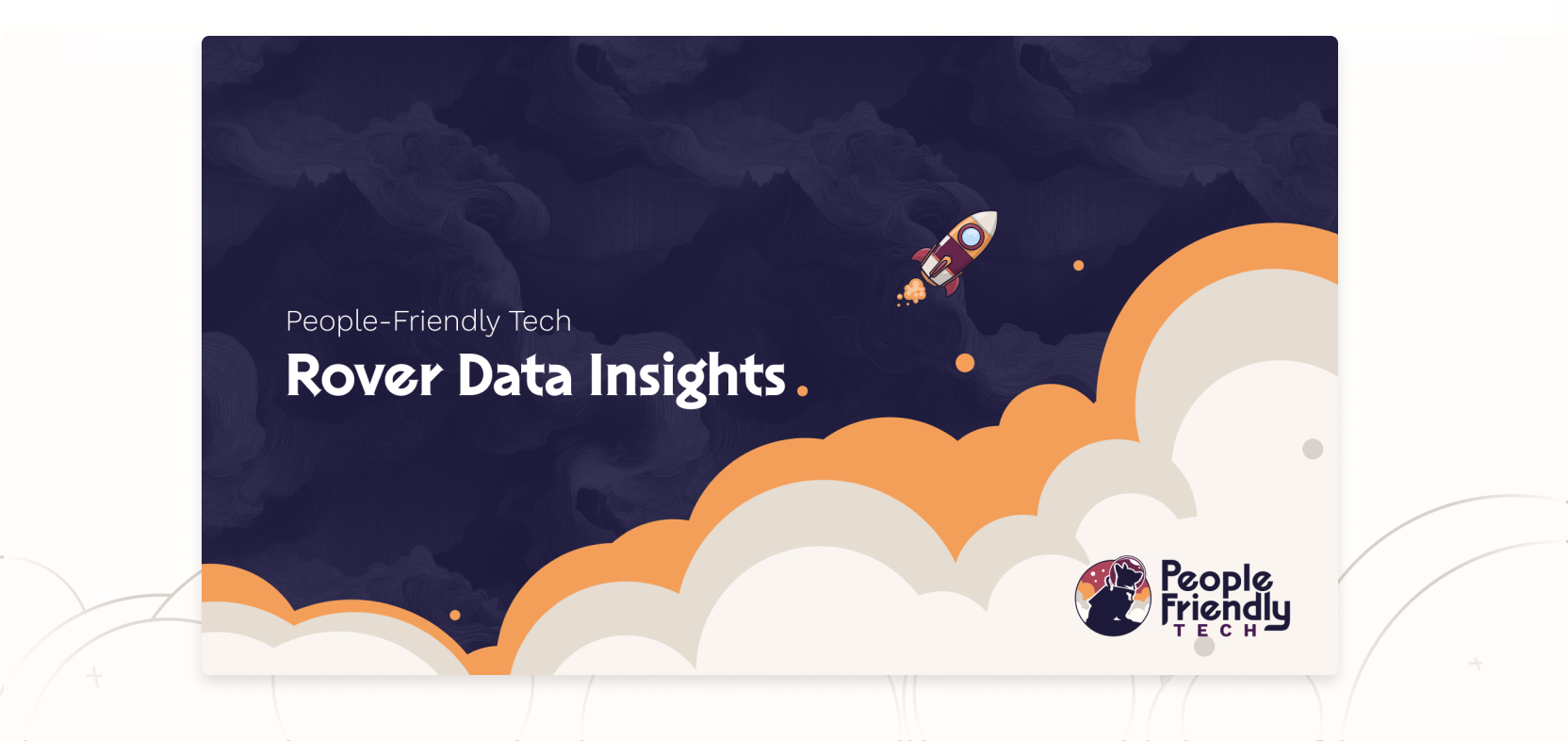 People-Friendly Tech

Rover Data Insights.

People Friendly TECH